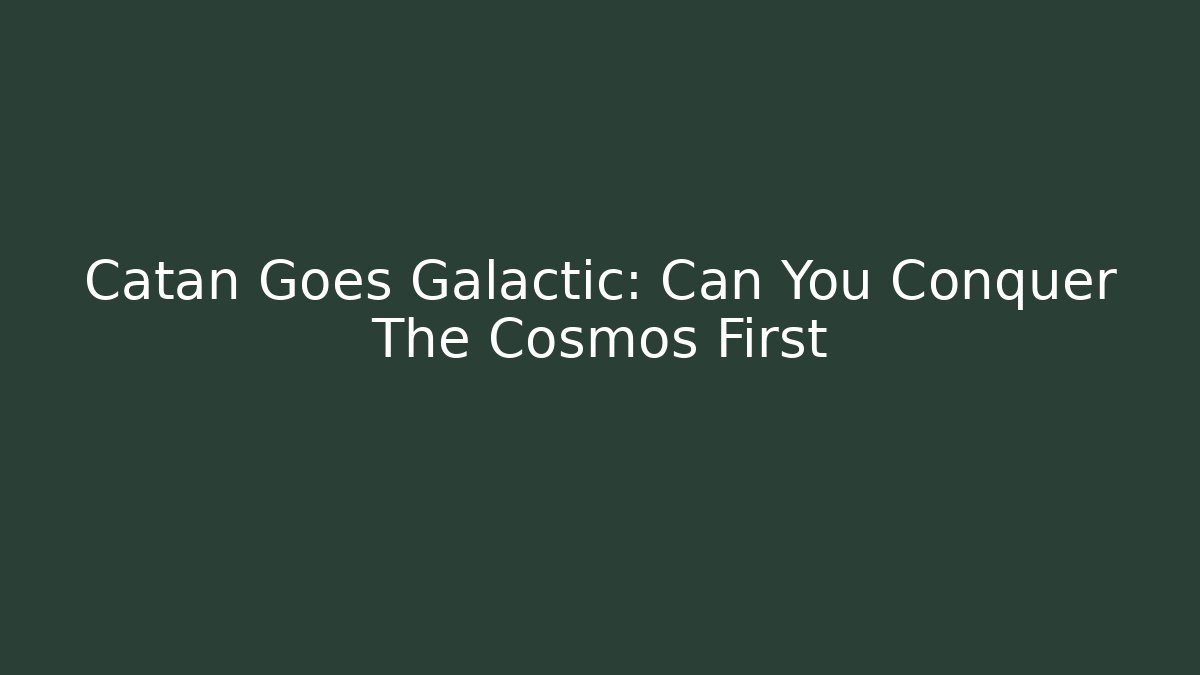 Catan Goes Galactic: Can You Conquer The Cosmos First